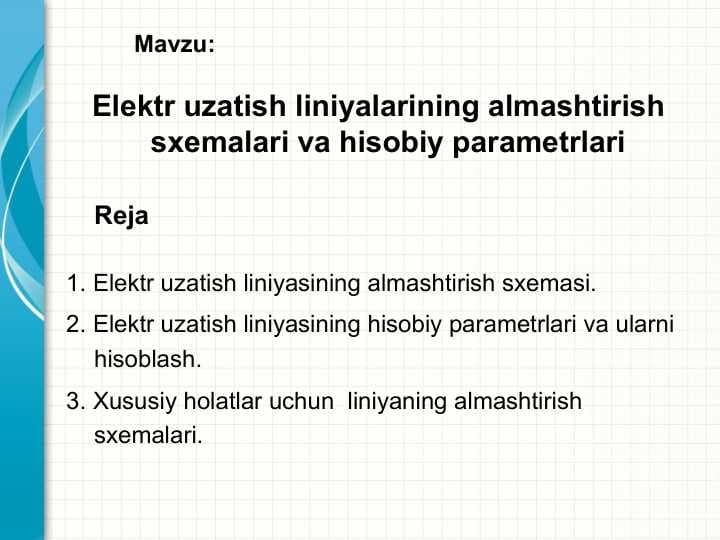 Mavzu:

Elektr uzatish liniyalarining almashtirish sxemalari va hisobiy parametrlari

Reja

1. Elektr uzatish liniyasining almashtirish sxemasi.

2. Elektr uzatish liniyasining hisobiy parametrlari va ularni hisoblash.

3. Xususiy holatlar uchun liniyaning almashtirish sxemalari.